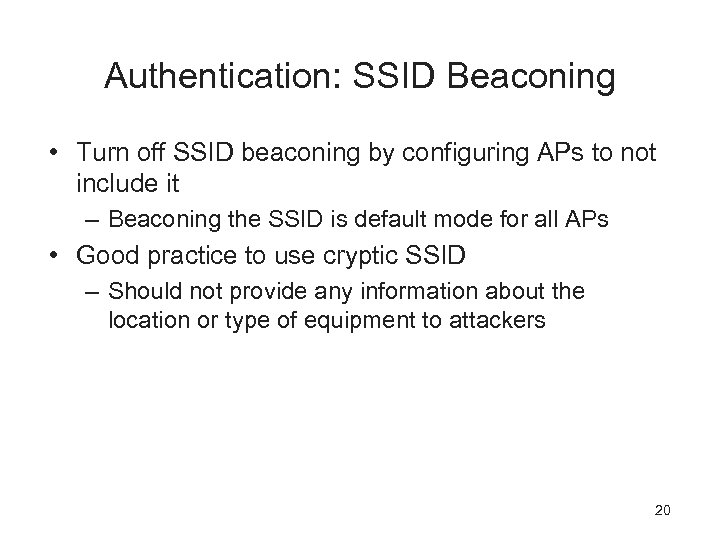 Authentication: SSID Beaconing

• Turn off SSID beaconing by configuring APs to not include it

– Beaconing the SSID is default mode for all APs

• Good practice to use cryptic SSID

– Should not provide any information about the location or type of equipment to attackers

20